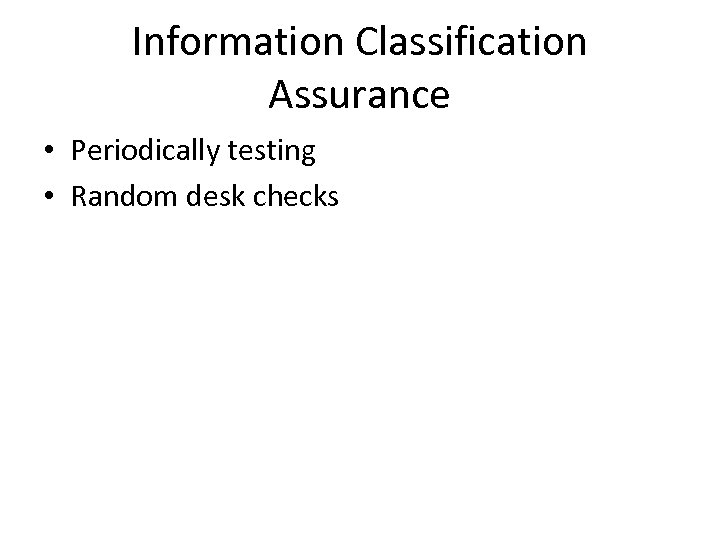 Information Classification Assurance

• Periodically testing
• Random desk checks